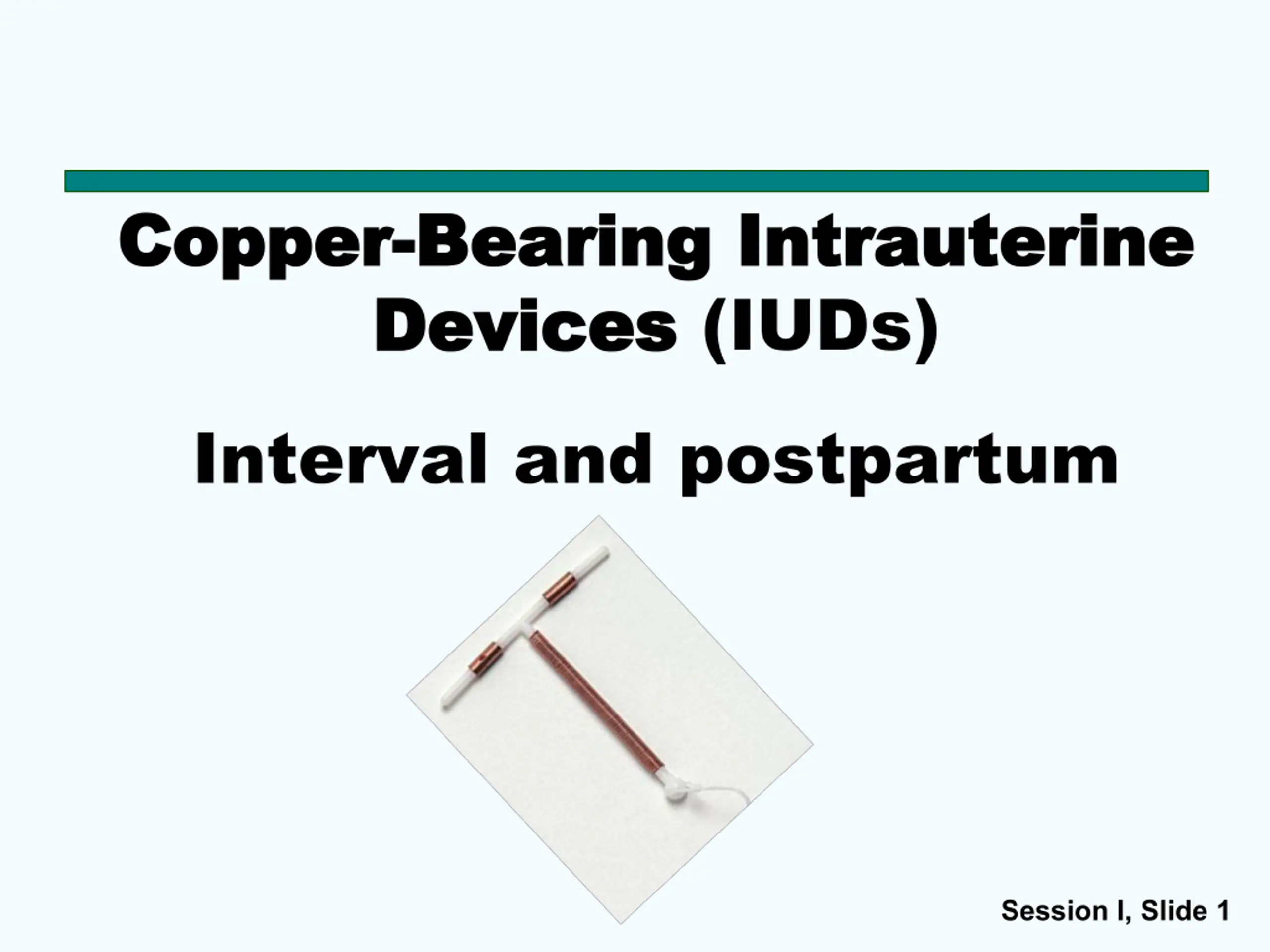 Copper-Bearing Intrauterine Devices (IUDs)

Interval and postpartum

Session I, Slide 1